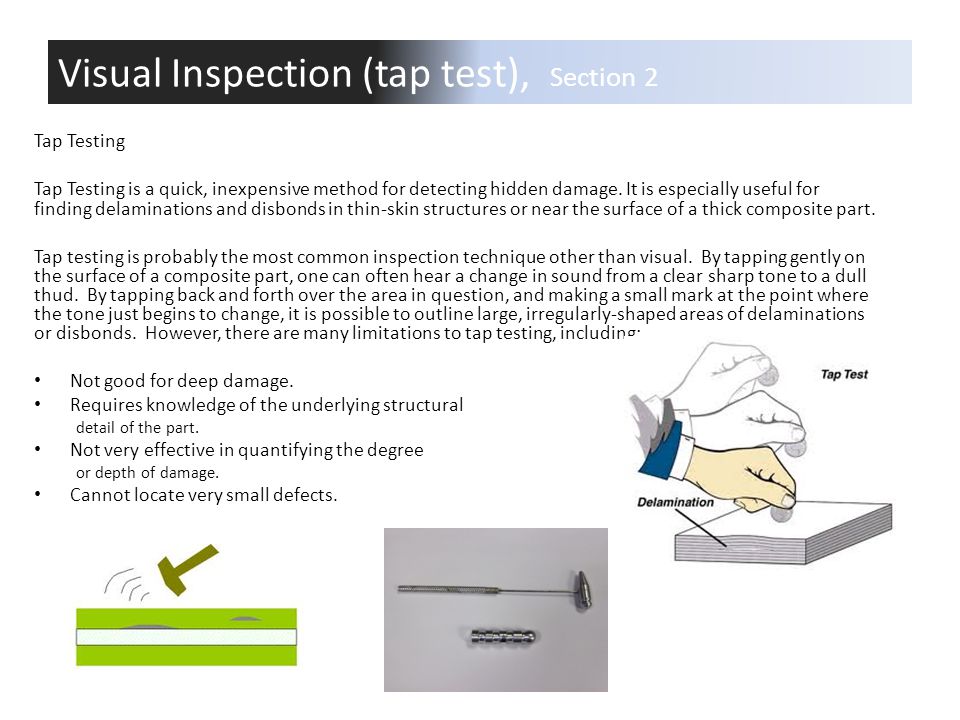 Visual Inspection (tap test), Section 2

Tap Testing

Tap Testing is a quick, inexpensive method for detecting hidden damage. It is especially useful for finding delaminations and disbonds in thin-skin structures or near the surface of a thick composite part.

Tap testing is probably the most common inspection technique other than visual. By tapping gently on the surface of a composite part, one can often hear a change in sound from a clear sharp tone to a dull thud. By tapping back and forth over the area in question, and making a small mark at the point where the tone just begins to change, it is possible to outline large, irregularly-shaped areas of delaminations or disbonds. However, there are many limitations to tap testing, including:

• Not good for deep damage.
• Requires knowledge of the underlying structural detail of the part.
• Not very effective in quantifying the degree or depth of damage.
• Cannot locate very small defects.

Tap Test

Delamination